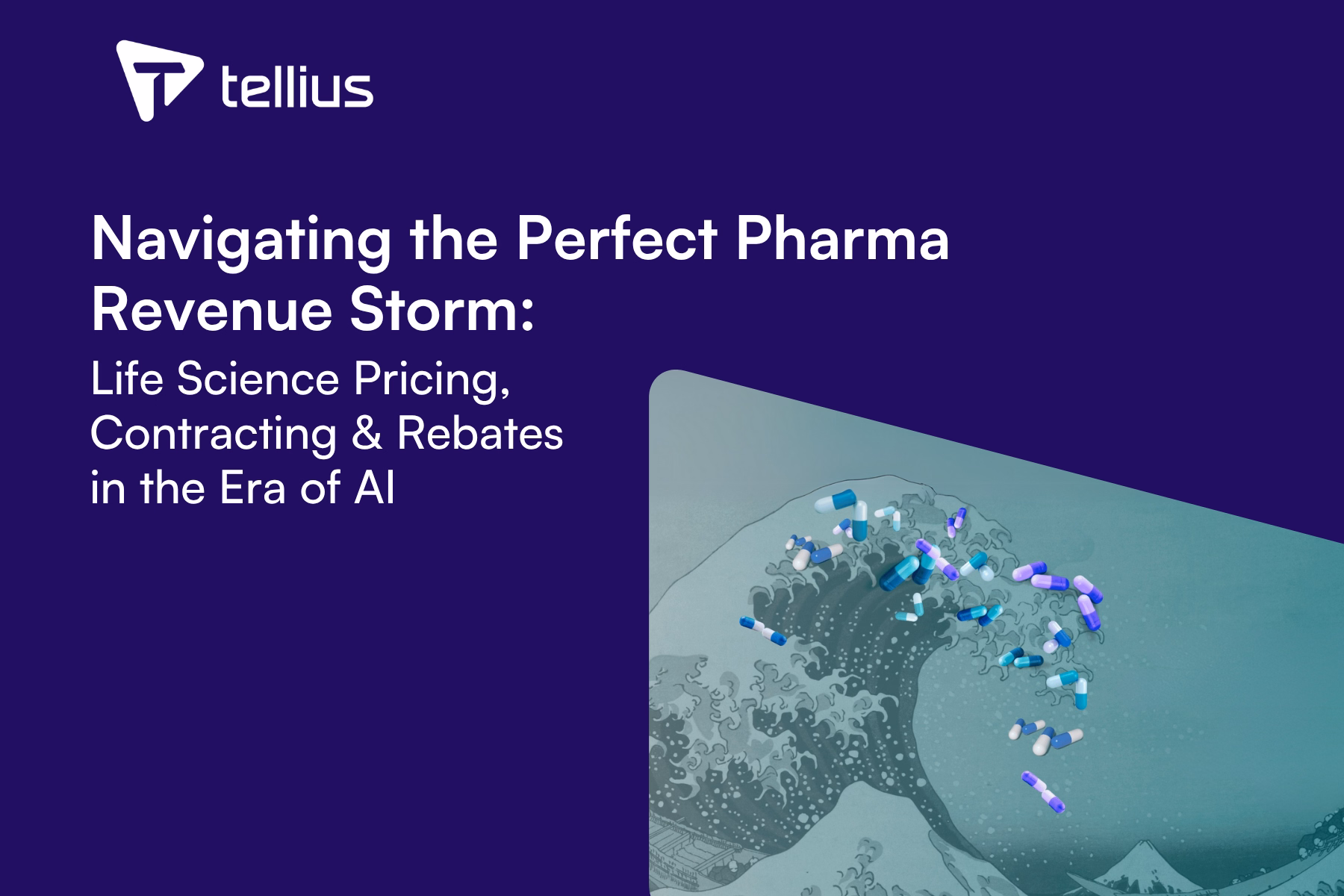 tellius

Navigating the Perfect Pharma Revenue Storm:

Life Science Pricing, Contracting & Rebates in the Era of AI